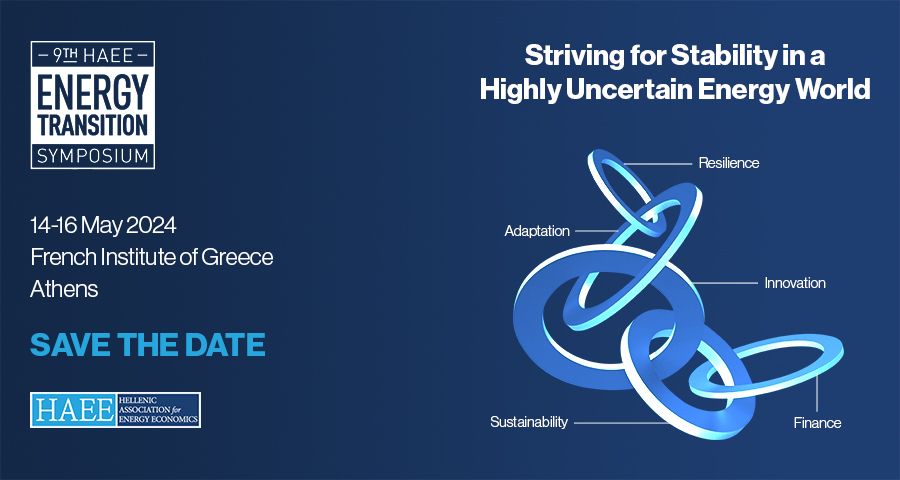 9TH HAEE
ENERGY TRANSITION
SYMPOSIUM

14-16 May 2024
French Institute of Greece
Athens

SAVE THE DATE

HAEE HELLENIC ASSOCIATION for ENERGY ECONOMICS

Striving for Stability in a Highly Uncertain Energy World

Resilience
Adaptation
Innovation
Sustainability
Finance